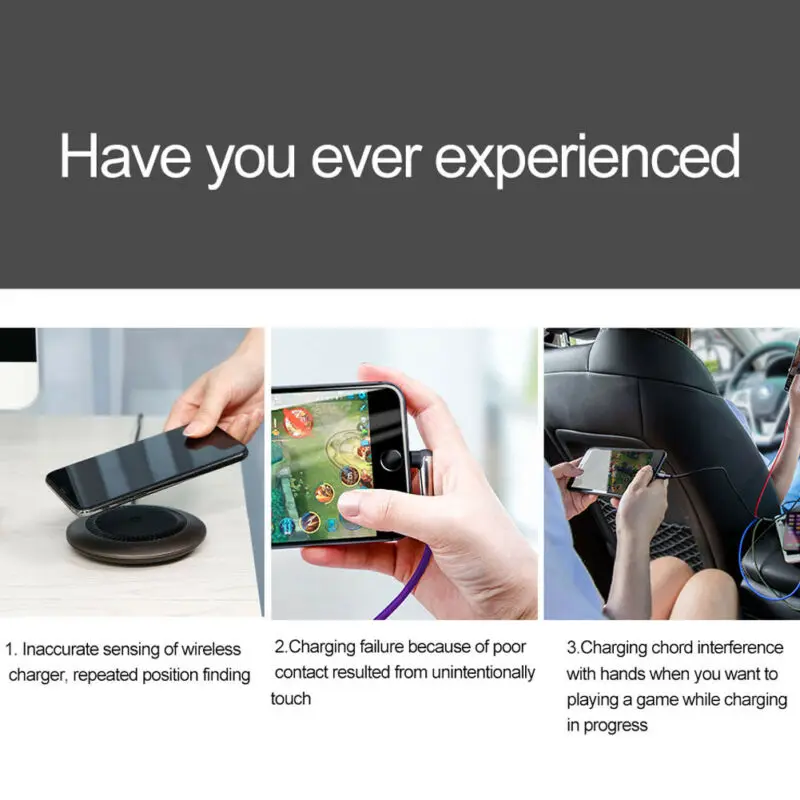 Have you ever experienced

1. Inaccurate sensing of wireless charger, repeated position finding

2.Charging failure because of poor contact resulted from unintentionally touch

3.Charging chord interference with hands when you want to playing a game while charging in progress